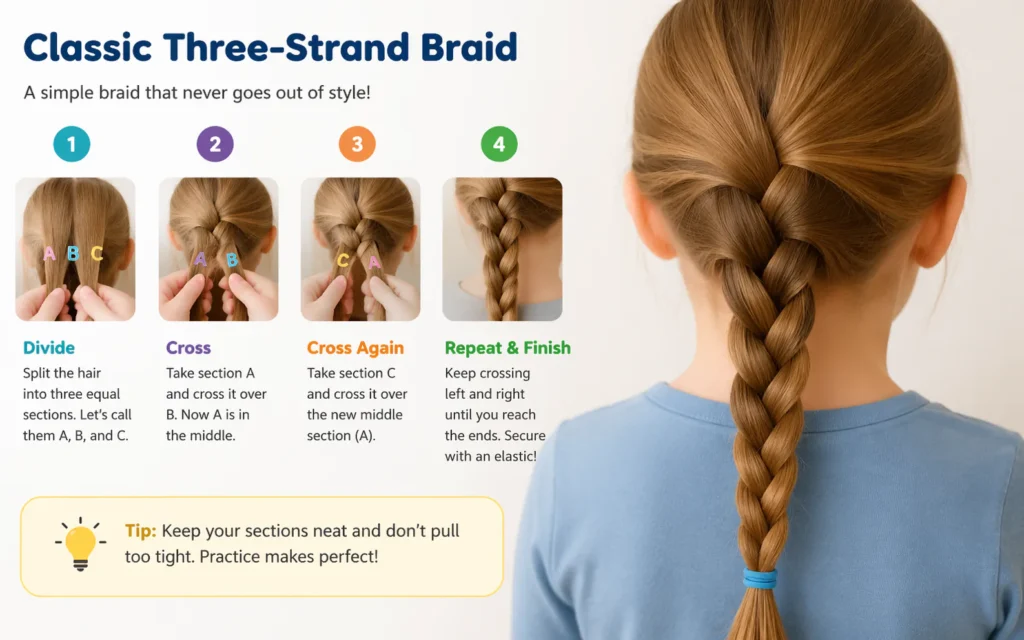 Classic Three-Strand Braid

A simple braid that never goes out of style!

1

A B C

Divide

Split the hair into three equal sections. Let's call them A, B, and C.

2

A B

Cross

Take section A and cross it over B. Now A is in the middle.

3

C A

Cross Again

Take section C and cross it over the new middle section (A).

4

Repeat & Finish

Keep crossing left and right until you reach the ends. Secure with an elastic!

Tip: Keep your sections neat and don't pull too tight. Practice makes perfect!